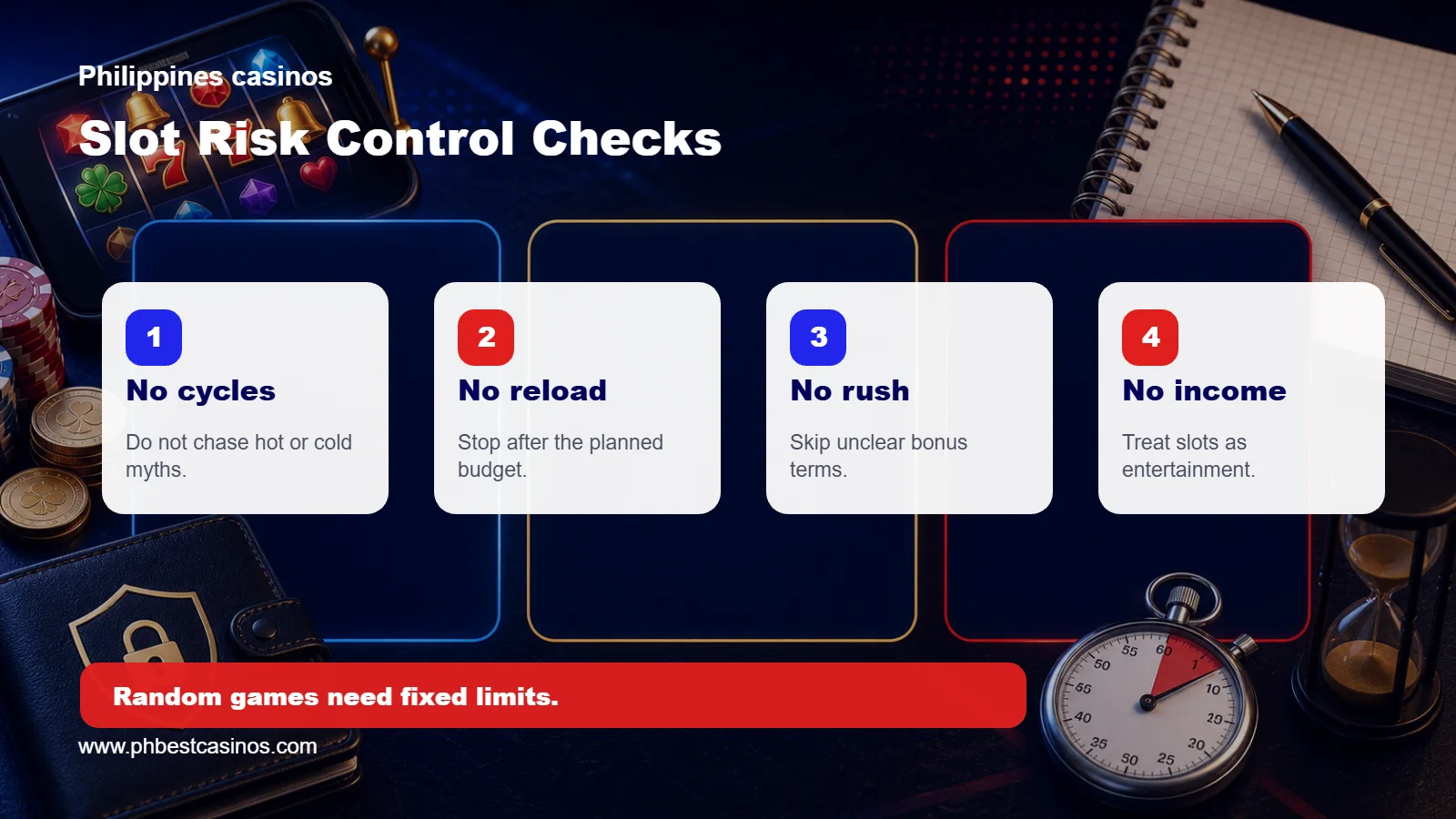 Philippines casinos

Slot Risk Control Checks

1
No cycles
Do not chase hot or cold myths.

2
No reload
Stop after the planned budget.

3
No rush
Skip unclear bonus terms.

4
No income
Treat slots as entertainment.

Random games need fixed limits.

www.phbestcasinos.com

55 60 1 50 10 65 20 40 20 25 50 25